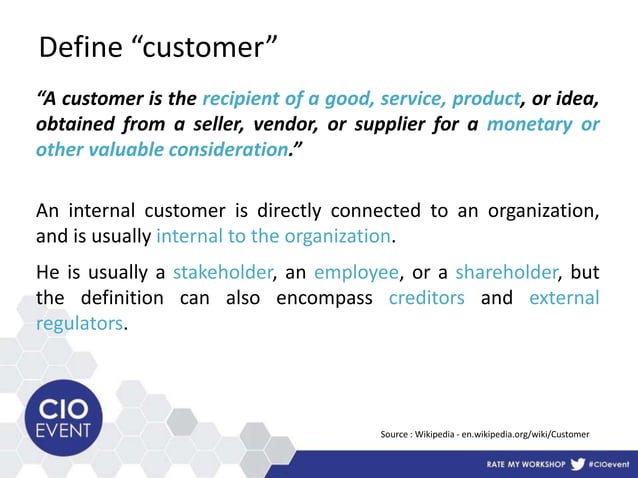 Define “customer”

“A customer is the recipient of a good, service, product, or idea, obtained from a seller, vendor, or supplier for a monetary or other valuable consideration.”

An internal customer is directly connected to an organization, and is usually internal to the organization.

He is usually a stakeholder, an employee, or a shareholder, but the definition can also encompass creditors and external regulators.

CIO EVENT

Source : Wikipedia - en.wikipedia.org/wiki/Customer

RATE MY WORKSHOP #CIOevent